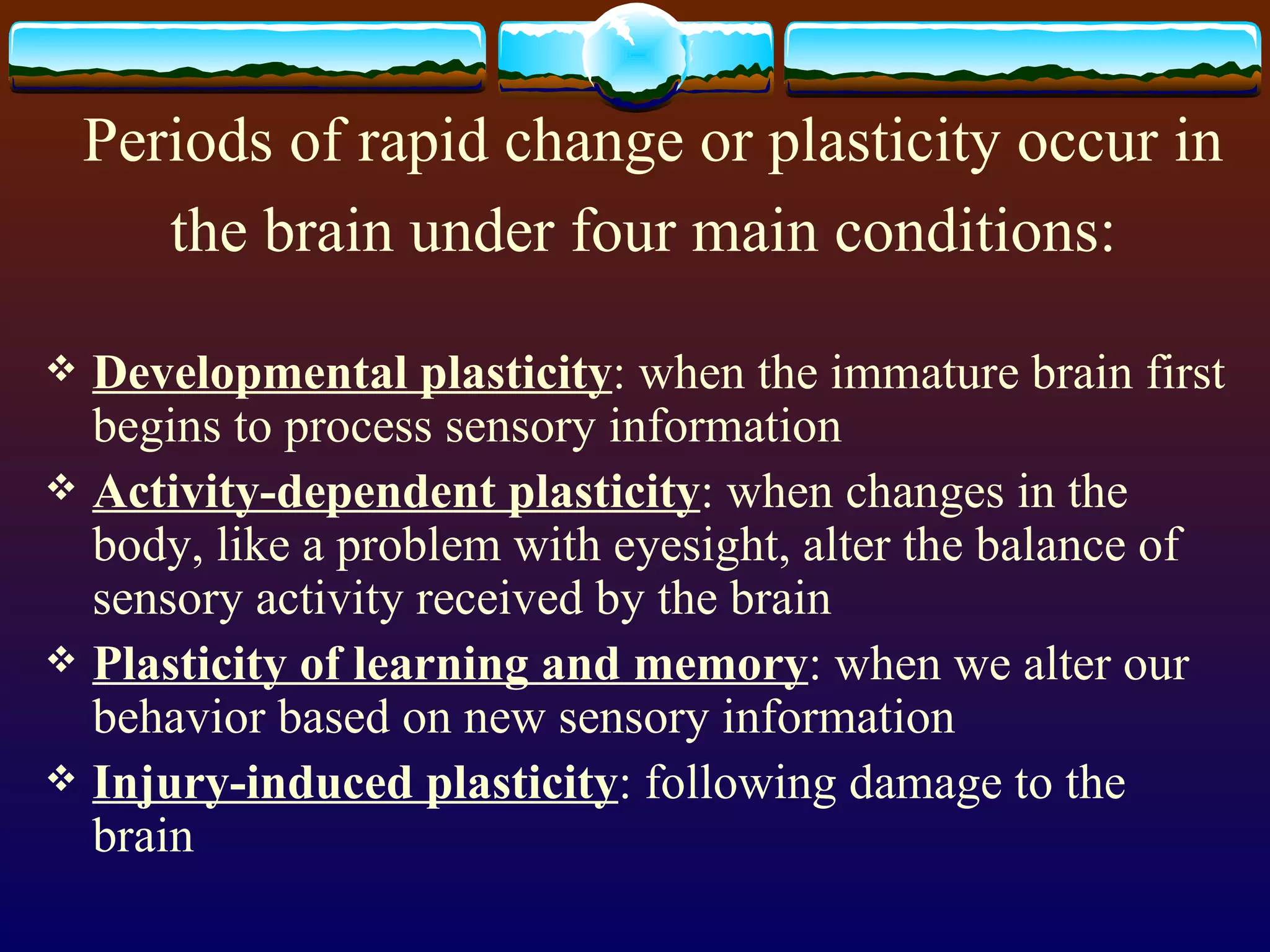 Periods of rapid change or plasticity occur in the brain under four main conditions:

❖ Developmental plasticity: when the immature brain first begins to process sensory information

❖ Activity-dependent plasticity: when changes in the body, like a problem with eyesight, alter the balance of sensory activity received by the brain

❖ Plasticity of learning and memory: when we alter our behavior based on new sensory information

❖ Injury-induced plasticity: following damage to the brain